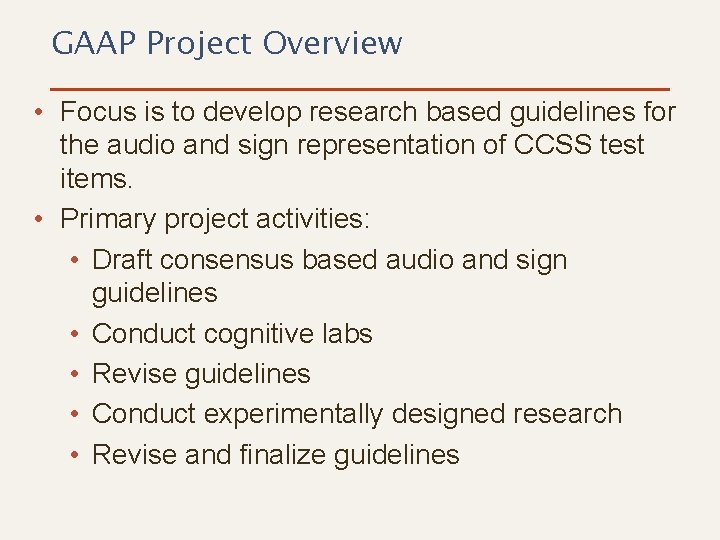 GAAP Project Overview

• Focus is to develop research based guidelines for the audio and sign representation of CCSS test items.
• Primary project activities:
  • Draft consensus based audio and sign guidelines
  • Conduct cognitive labs
  • Revise guidelines
  • Conduct experimentally designed research
  • Revise and finalize guidelines